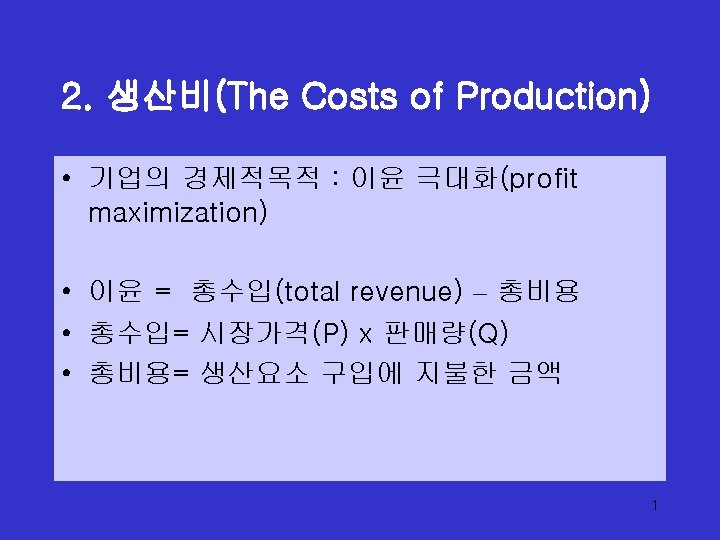 2. 생산비(The Costs of Production)

• 기업의 경제적목적 : 이윤 극대화(profit maximization)

• 이윤 = 총수입(total revenue) – 총비용
• 총수입= 시장가격(P) x 판매량(Q)
• 총비용= 생산요소 구입에 지불한 금액

1